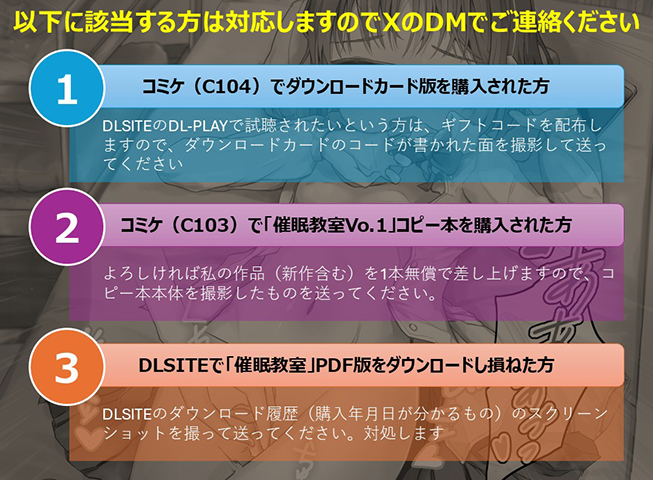 以下に該当する方は対応しますのでXのDMでご連絡ください

1

コミケ(C104)でダウンロードカード版を購入された方

DLSITEのDL-PLAYで試聴されたいという方は、ギフトコードを配布しますので、ダウンロードカードのコードが書かれた面を撮影して送ってください

2

コミケ(C103)で「催眠教室Vo.1」コピー本を購入された方

よろしければ私の作品(新作含む)を1本無償で差し上げますので、コピー本本体を撮影したものを送ってください。

3

DLSITEで「催眠教室」PDF版をダウンロードし損ねた方

DLSITEのダウンロード履歴(購入年月日が分かるもの)のスクリーンショットを撮って送ってください。対処します